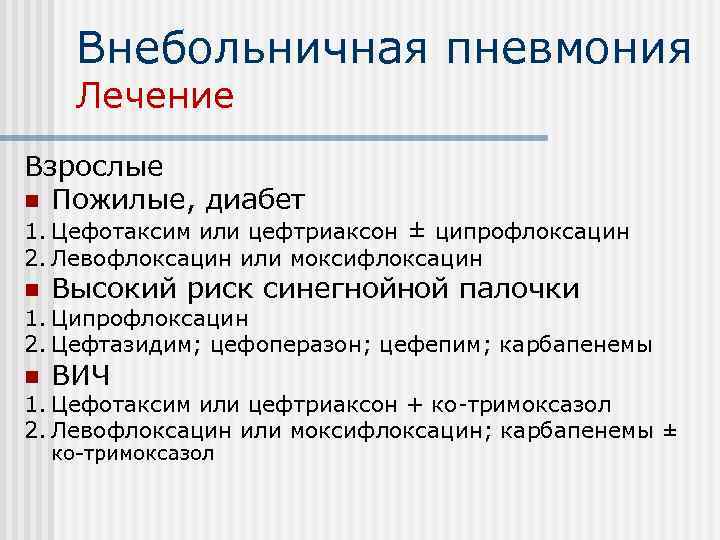 Внебольничная пневмония
Лечение

Взрослые
■ Пожилые, диабет
1. Цефотаксим или цефтриаксон ± ципрофлоксацин
2. Левофлоксацин или моксифлоксацин
■ Высокий риск синегнойной палочки
1. Ципрофлоксацин
2. Цефтазидим; цефоперазон; цефепим; карбапенемы
■ ВИЧ
1. Цефотаксим или цефтриаксон + ко-тримоксазол
2. Левофлоксацин или моксифлоксацин; карбапенемы ± ко-тримоксазол